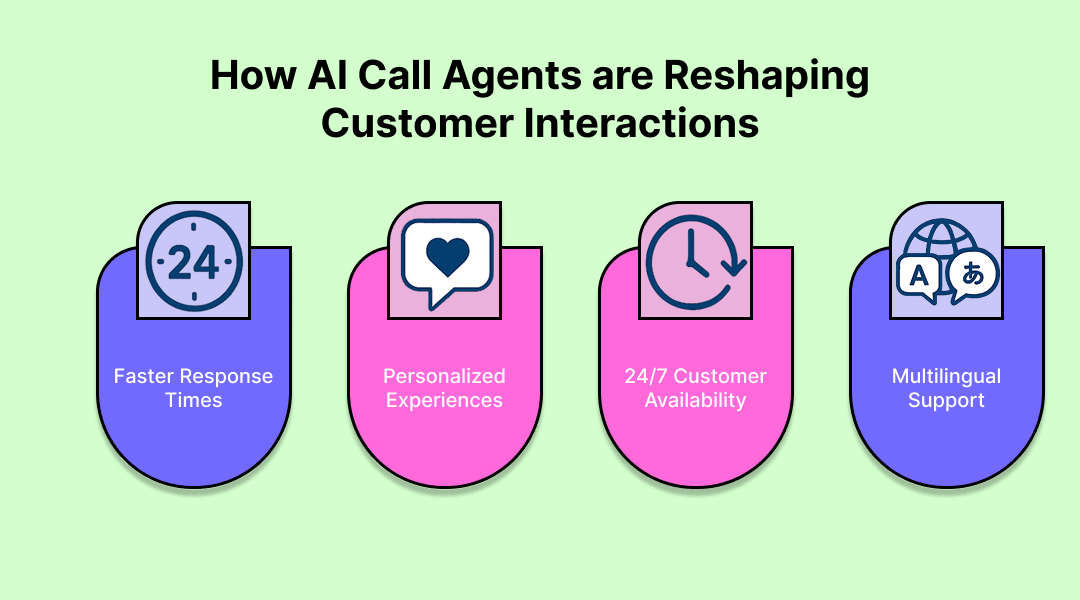 How AI Call Agents are Reshaping Customer Interactions

24

Faster Response Times

Personalized Experiences

24/7 Customer Availability

A あ

Multilingual Support